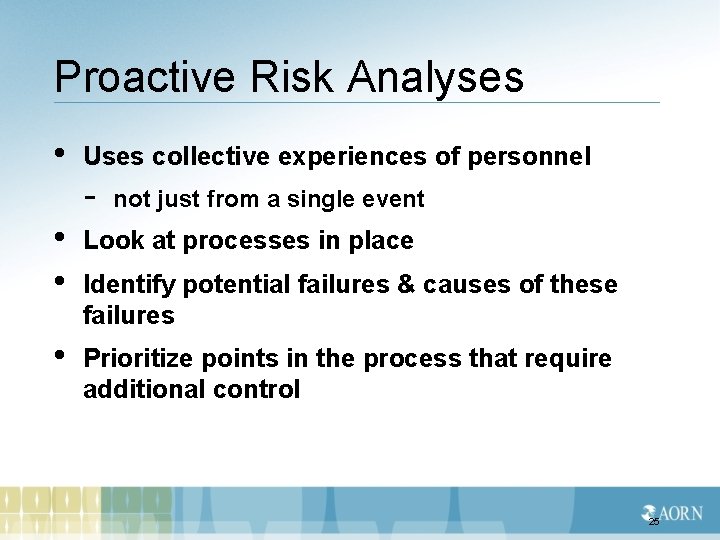 Proactive Risk Analyses

• Uses collective experiences of personnel
  - not just from a single event
• Look at processes in place
• Identify potential failures & causes of these failures
• Prioritize points in the process that require additional control

AORN

25